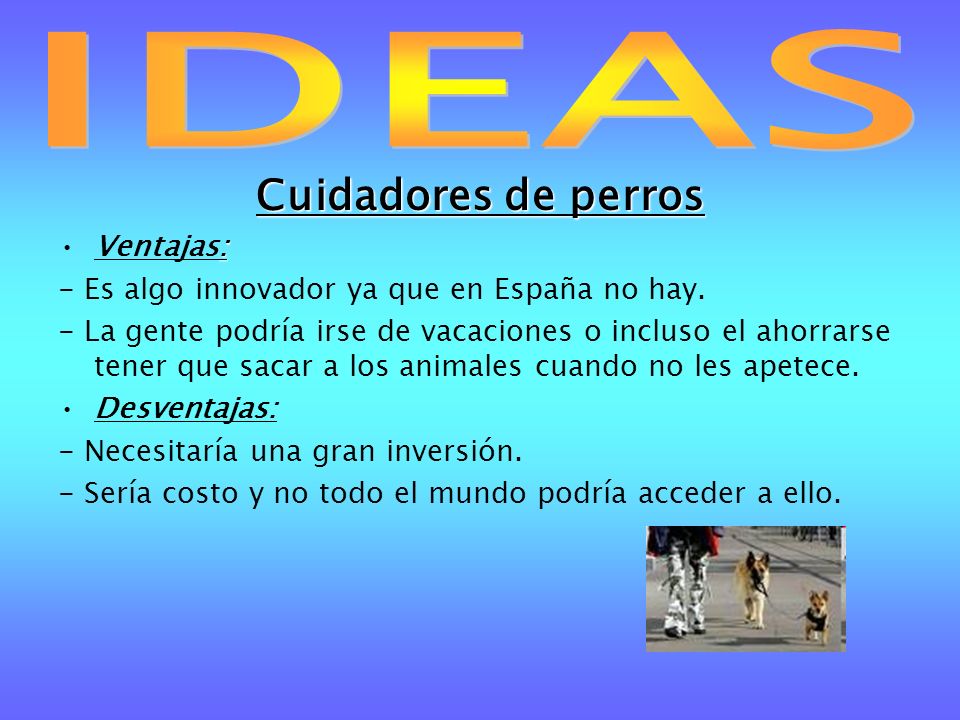 IDEAS

Cuidadores de perros

• Ventajas:

- Es algo innovador ya que en España no hay.

- La gente podría irse de vacaciones o incluso el ahorrarse tener que sacar a los animales cuando no les apetece.

• Desventajas:

- Necesitaría una gran inversión.

- Sería costo y no todo el mundo podría acceder a ello.